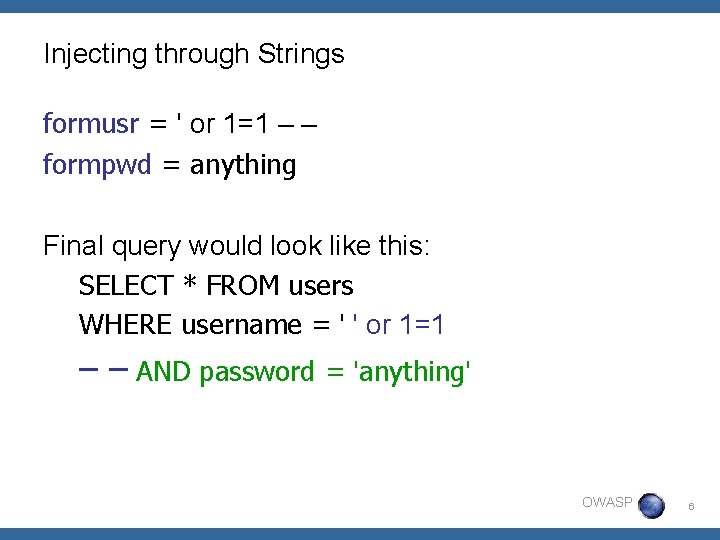 Injecting through Strings

formusr = ' or 1=1 – –
formpwd = anything

Final query would look like this:
SELECT * FROM users
WHERE username = ' ' or 1=1
– – AND password = 'anything'

OWASP
6